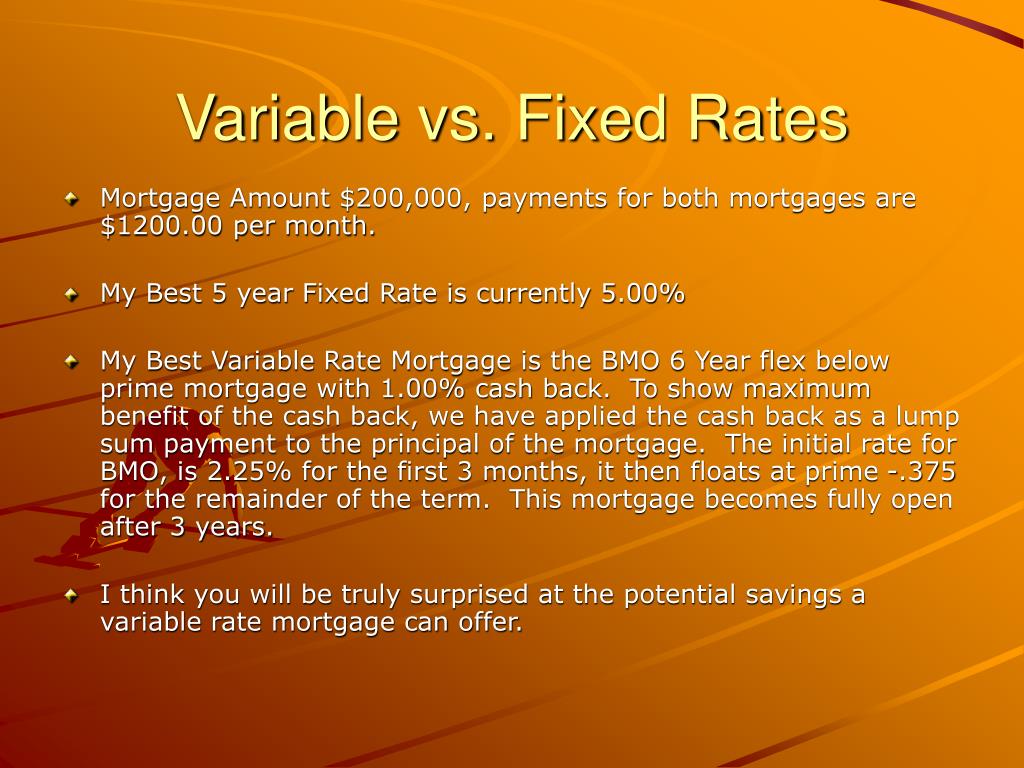 Variable vs. Fixed Rates

Mortgage Amount \$200,000, payments for both mortgages are \$1200.00 per month.

My Best 5 year Fixed Rate is currently 5.00%

My Best Variable Rate Mortgage is the BMO 6 Year flex below prime mortgage with 1.00% cash back. To show maximum benefit of the cash back, we have applied the cash back as a lump sum payment to the principal of the mortgage. The initial rate for BMO, is 2.25% for the first 3 months, it then floats at prime -.375 for the remainder of the term. This mortgage becomes fully open after 3 years.

I think you will be truly surprised at the potential savings a variable rate mortgage can offer.